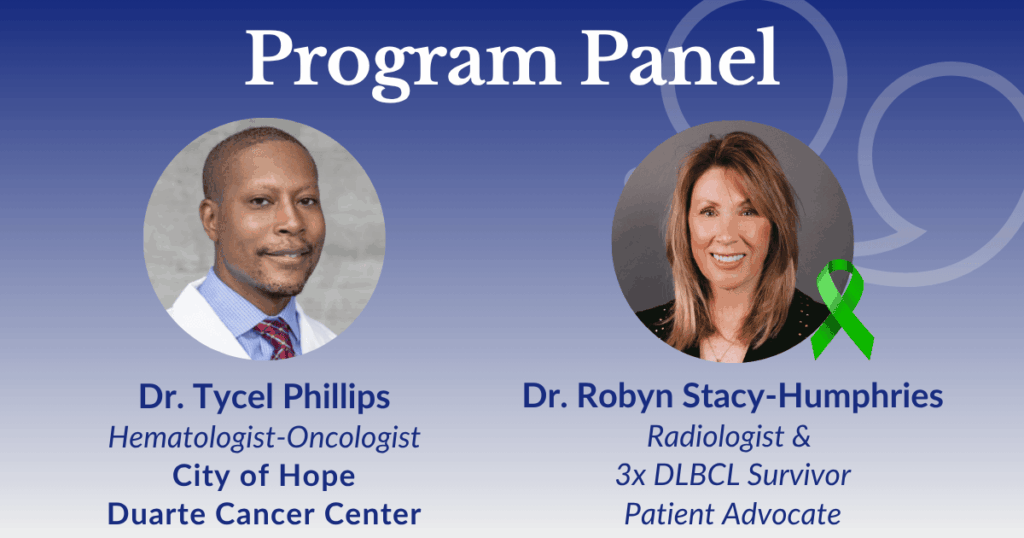 Program Panel

Dr. Tycel Phillips
Hematologist-Oncologist
City of Hope
Duarte Cancer Center

Dr. Robyn Stacy-Humphries
Radiologist &
3x DLBCL Survivor
Patient Advocate